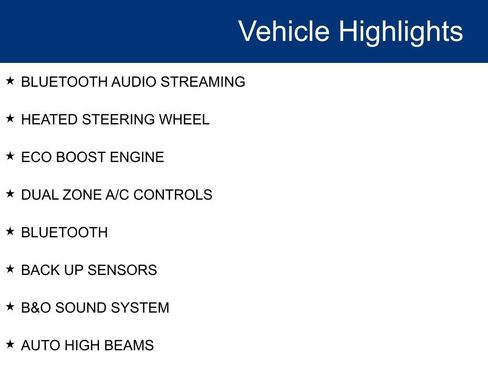 Vehicle Highlights

★ BLUETOOTH AUDIO STREAMING

★ HEATED STEERING WHEEL

★ ECO BOOST ENGINE

★ DUAL ZONE A/C CONTROLS

★ BLUETOOTH

★ BACK UP SENSORS

★ B&O SOUND SYSTEM

★ AUTO HIGH BEAMS